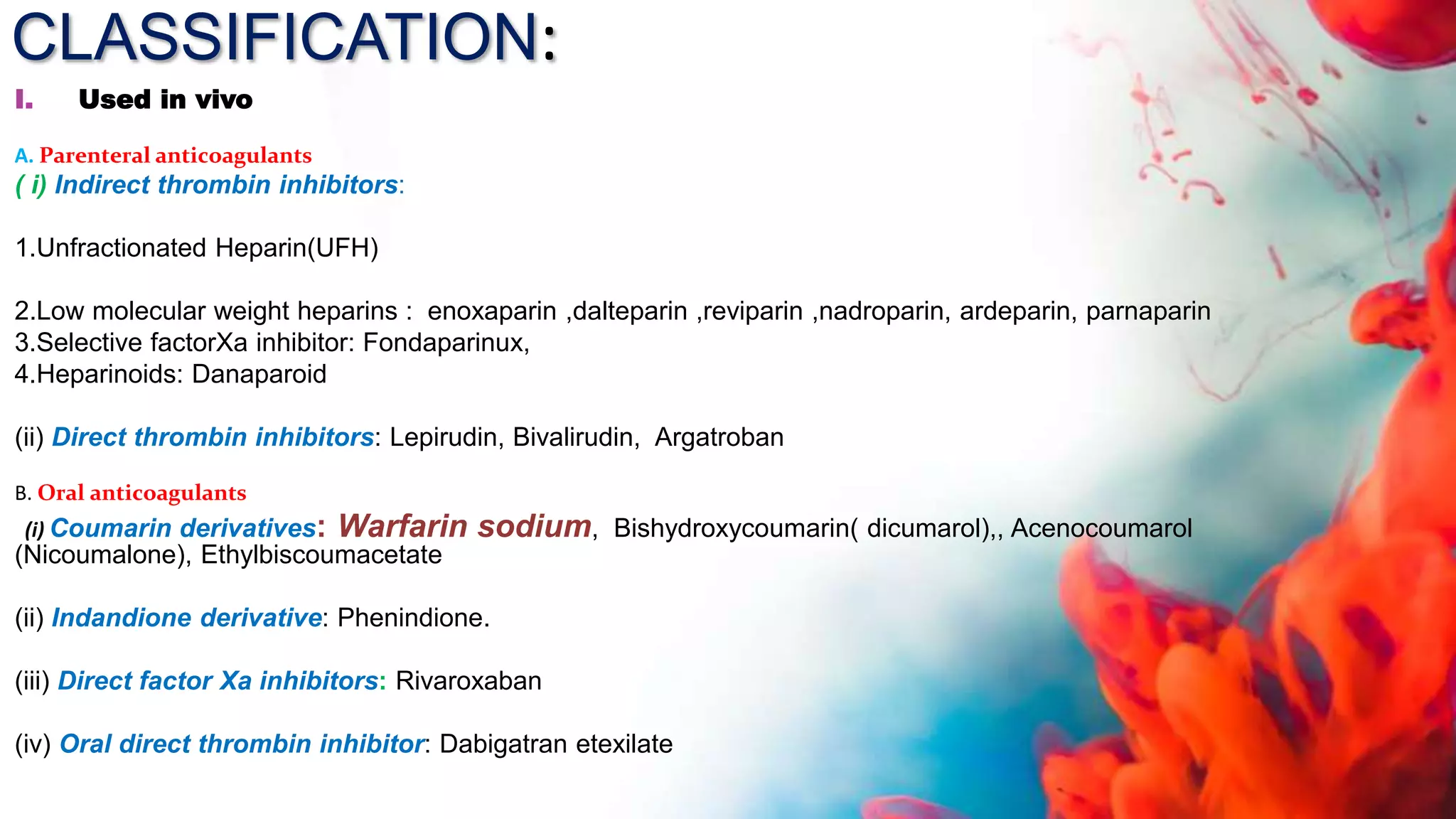 CLASSIFICATION:

I. Used in vivo

A. Parenteral anticoagulants
( i) Indirect thrombin inhibitors:

1.Unfractionated Heparin(UFH)

2.Low molecular weight heparins : enoxaparin ,dalteparin ,reviparin ,nadroparin, ardeparin, parnaparin
3.Selective factorXa inhibitor: Fondaparinux,
4.Heparinoids: Danaparoid

(ii) Direct thrombin inhibitors: Lepirudin, Bivalirudin, Argatroban

B. Oral anticoagulants
(i) Coumarin derivatives: Warfarin sodium, Bishydroxycoumarin( dicumarol),, Acenocoumarol (Nicoumalone), Ethylbiscoumacetate

(ii) Indandione derivative: Phenindione.

(iii) Direct factor Xa inhibitors: Rivaroxaban

(iv) Oral direct thrombin inhibitor: Dabigatran etexilate